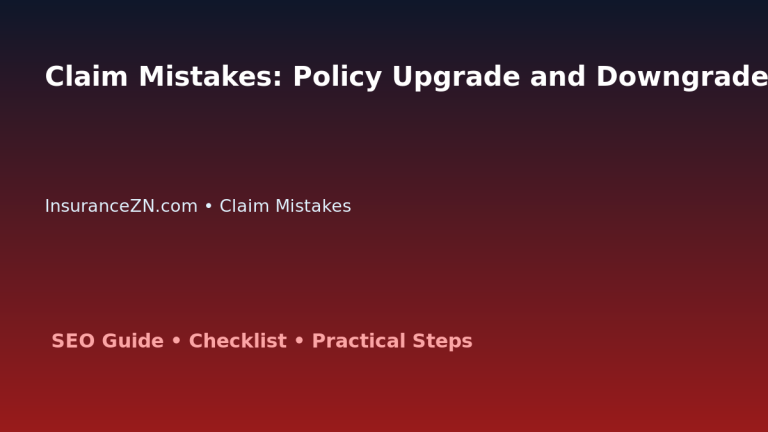 Claim Mistakes: Policy Upgrade and Downgrade

InsuranceZN.com • Claim Mistakes

SEO Guide • Checklist • Practical Steps